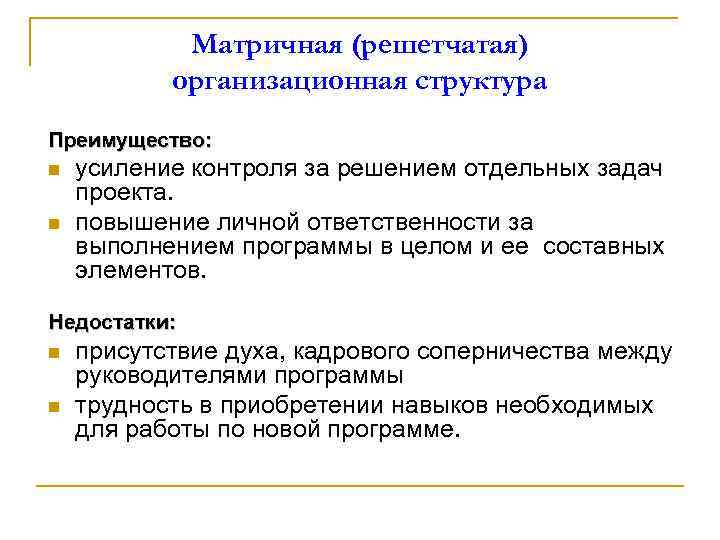 Матричная (решетчатая) организационная структура

Преимущество:

усиление контроля за решением отдельных задач проекта.

повышение личной ответственности за выполнением программы в целом и ее составных элементов.

Недостатки:

присутствие духа, кадрового соперничества между руководителями программы

трудность в приобретении навыков необходимых для работы по новой программе.